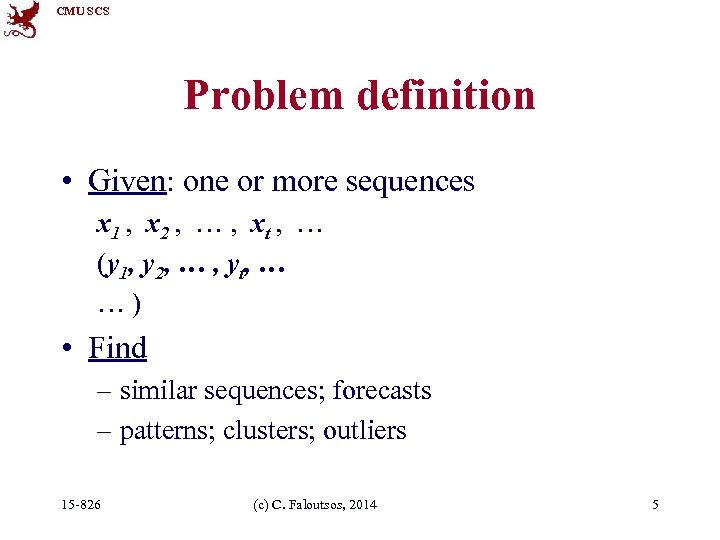 CMU SCS

Problem definition

• Given: one or more sequences
$x_1$ , $x_2$ , … , $x_t$ , …
($y_1$, $y_2$, … , $y_t$, …
… )

• Find
– similar sequences; forecasts
– patterns; clusters; outliers

15-826 (c) C. Faloutsos, 2014 5